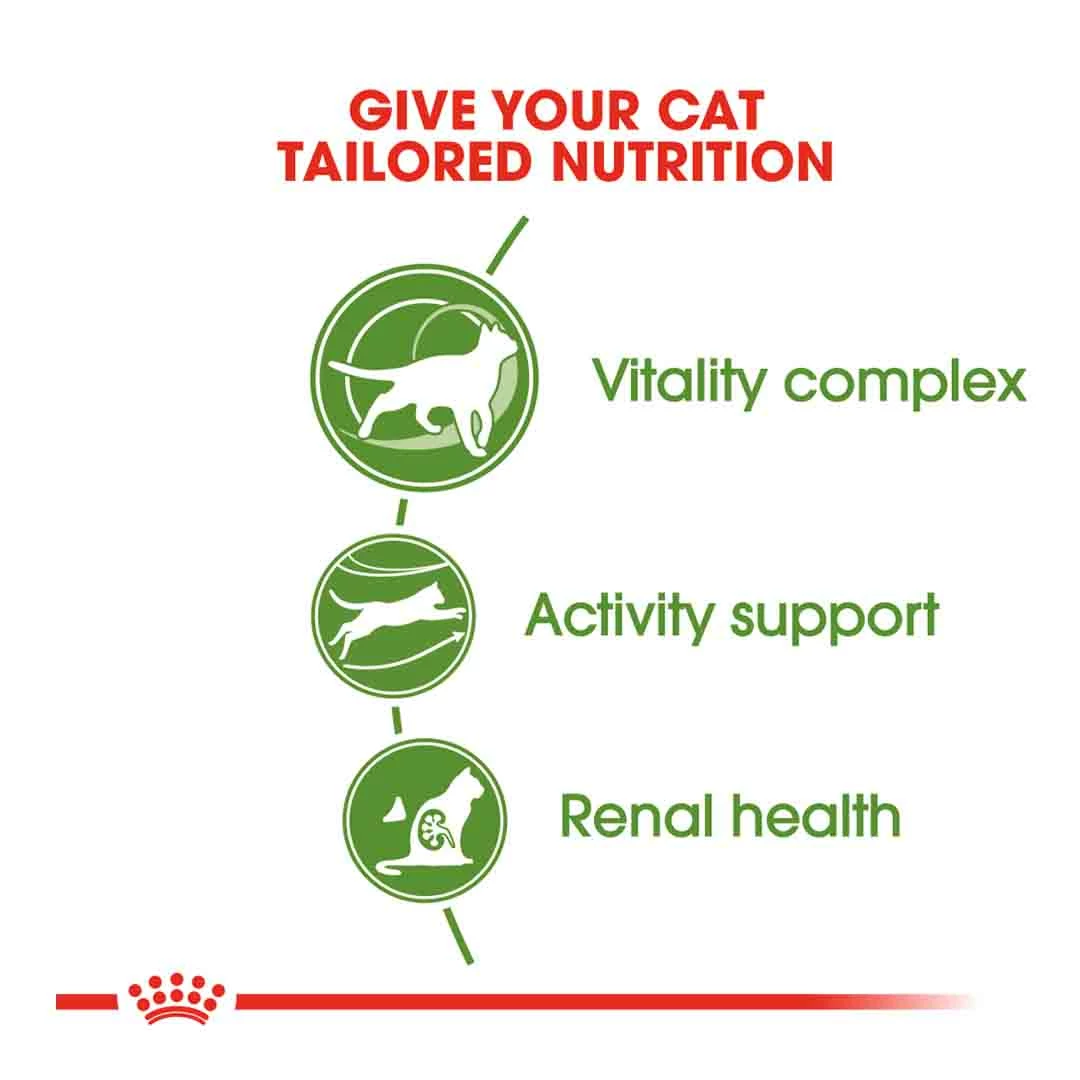 GIVE YOUR CAT TAILORED NUTRITION

Vitality complex

Activity support

Renal health